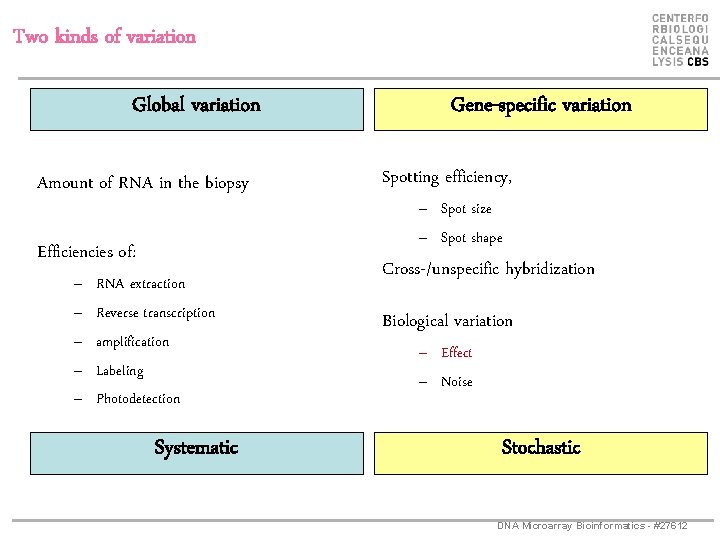 Two kinds of variation

CENTERFO
RBIOLOGI
CALSEQU
ENCEANA
LYSIS CBS

Global variation

Amount of RNA in the biopsy

Efficiencies of:
– RNA extraction
– Reverse transcription
– amplification
– Labeling
– Photodetection

Systematic

Gene-specific variation

Spotting efficiency,
– Spot size
– Spot shape

Cross-/unspecific hybridization

Biological variation
– Effect
– Noise

Stochastic

DNA Microarray Bioinformatics - #27612